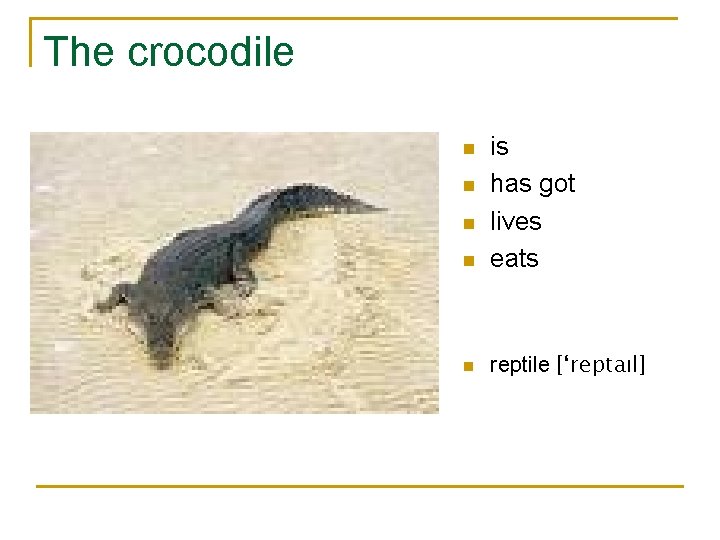 The crocodile

- is
- has got
- lives
- eats

- reptile [‘reptaıl]